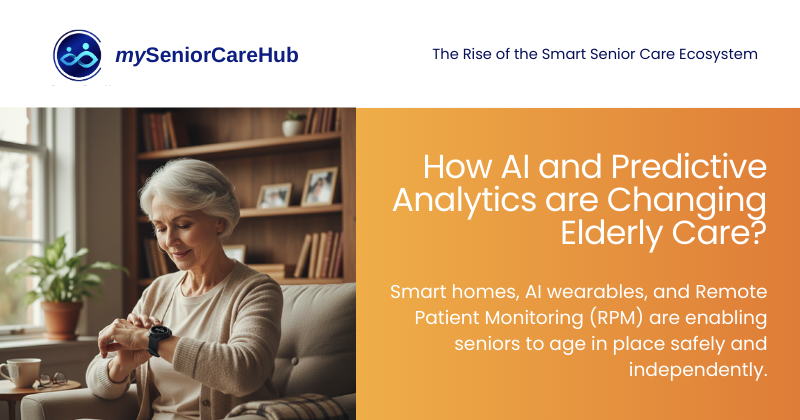 mySeniorCareHub

The Rise of the Smart Senior Care Ecosystem

How AI and Predictive Analytics are Changing Elderly Care?

Smart homes, AI wearables, and Remote Patient Monitoring (RPM) are enabling seniors to age in place safely and independently.